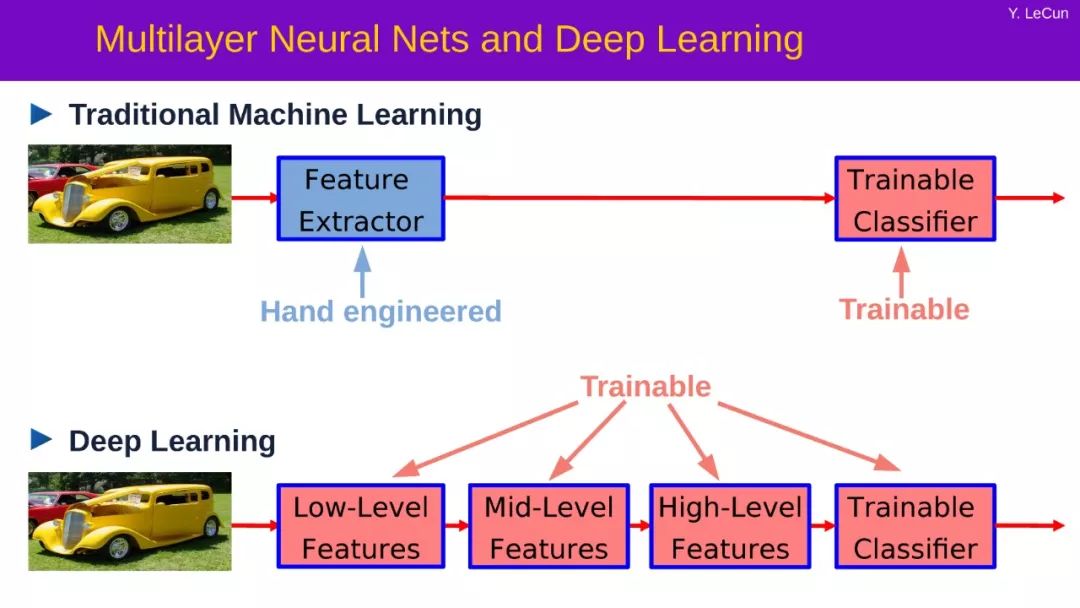 Y. LeCun

Multilayer Neural Nets and Deep Learning

Traditional Machine Learning

Feature Extractor

Trainable Classifier

Hand engineered

Trainable

Trainable

Deep Learning

Low-Level Features

Mid-Level Features

High-Level Features

Trainable Classifier